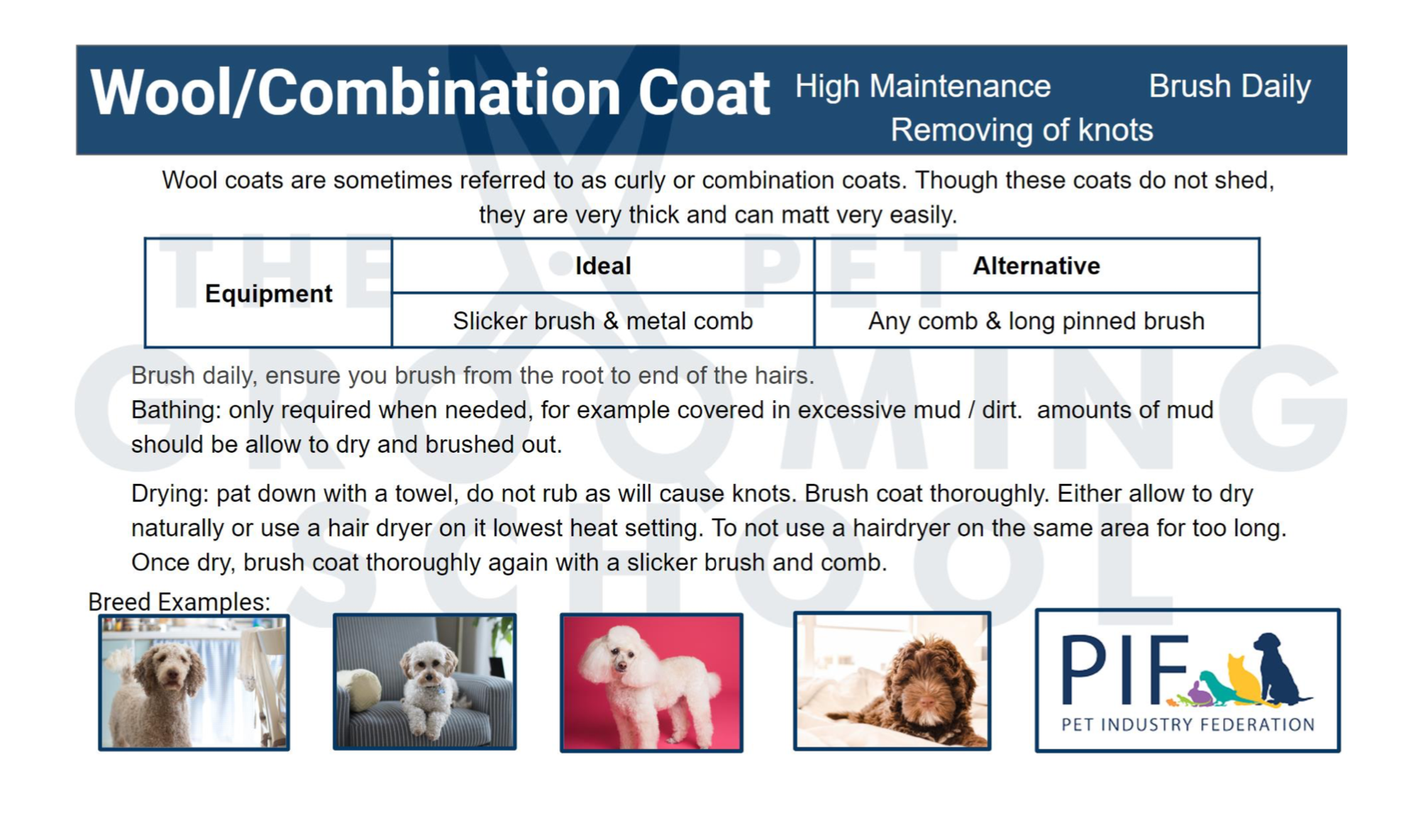 Wool/Combination Coat High Maintenance Brush Daily Removing of knots

Wool coats are sometimes referred to as curly or combination coats. Though these coats do not shed, they are very thick and can matt very easily.

| Equipment | Ideal | Alternative |
|---|---|---|
| | Slicker brush & metal comb | Any comb & long pinned brush |

Brush daily, ensure you brush from the root to end of the hairs.
Bathing: only required when needed, for example covered in excessive mud / dirt. amounts of mud should be allow to dry and brushed out.

Drying: pat down with a towel, do not rub as will cause knots. Brush coat thoroughly. Either allow to dry naturally or use a hair dryer on it lowest heat setting. To not use a hairdryer on the same area for too long. Once dry, brush coat thoroughly again with a slicker brush and comb.

Breed Examples:

PIF
PET INDUSTRY FEDERATION

THE PET GROOMING SCHOOL